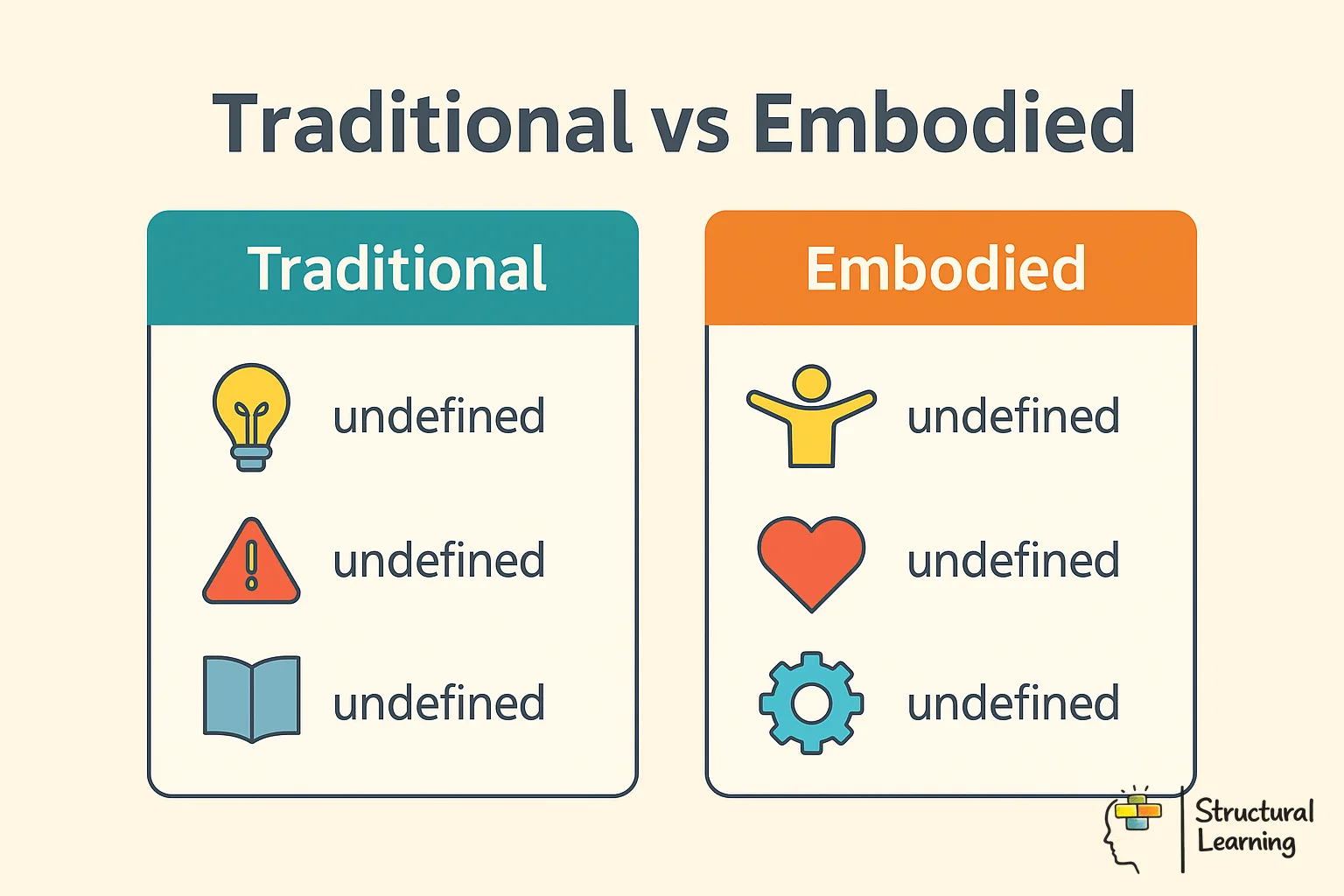 Traditional vs Embodied

Traditional

undefined

undefined

undefined

Embodied

undefined

undefined

undefined

Structural Learning